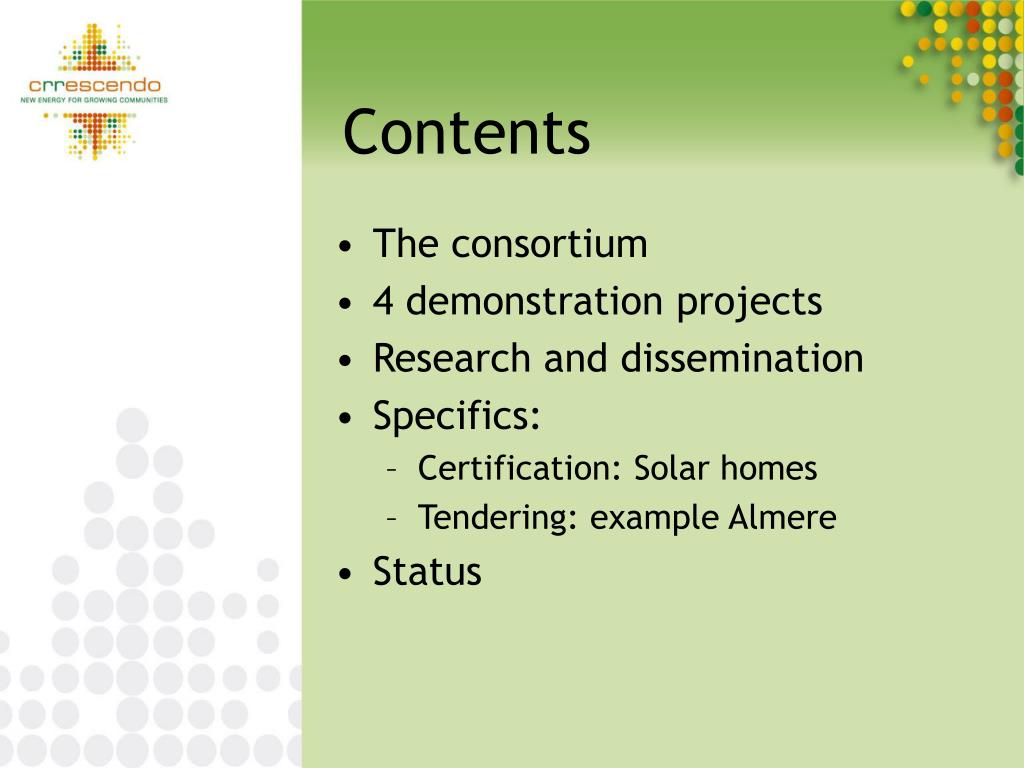 crrescendo
NEW ENERGY FOR GROWING COMMUNITIES

Contents

• The consortium
• 4 demonstration projects
• Research and dissemination
• Specifics:
– Certification: Solar homes
– Tendering: example Almere
• Status